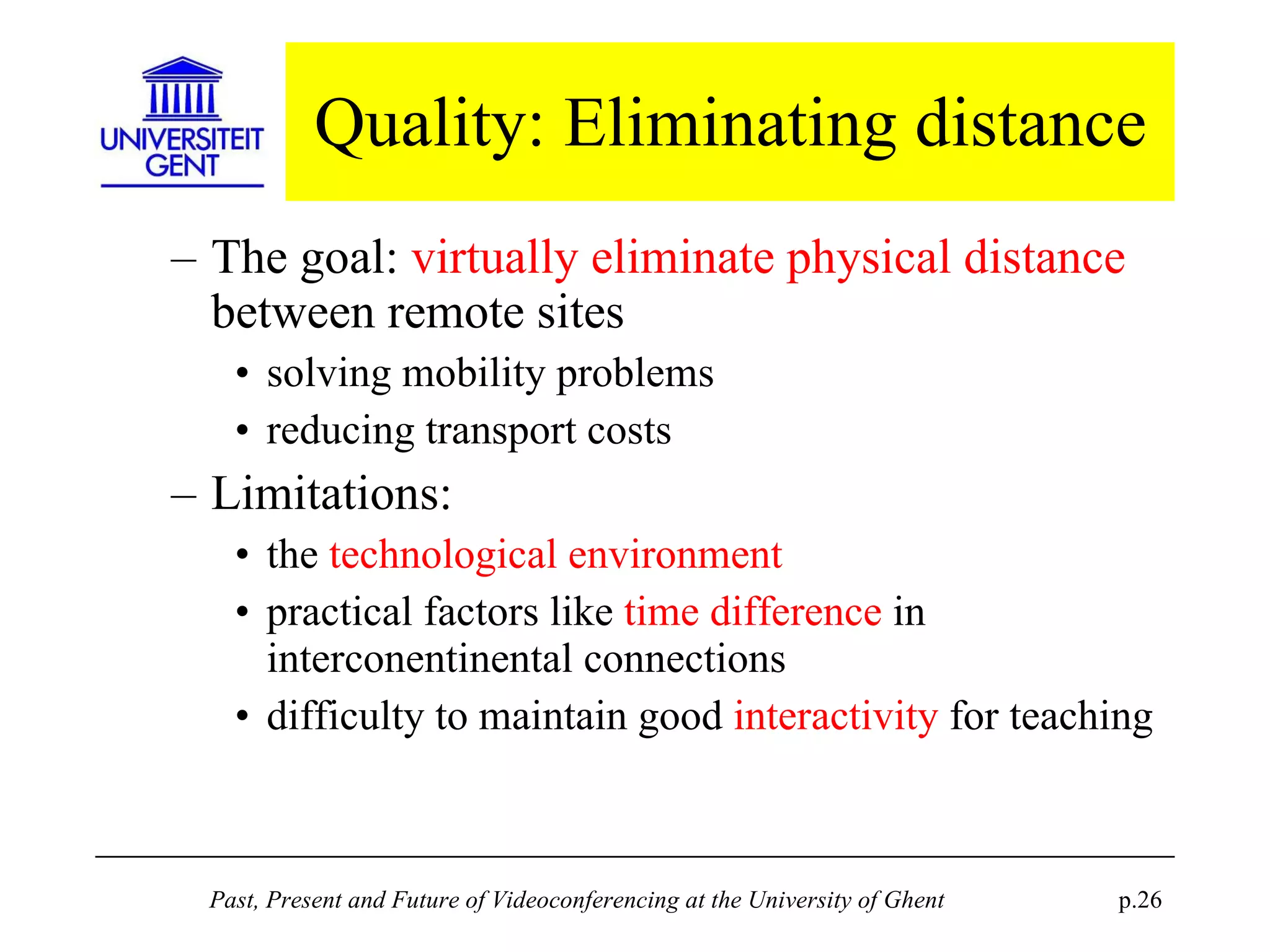 UNIVERSITEIT GENT

Quality: Eliminating distance

– The goal: virtually eliminate physical distance between remote sites

• solving mobility problems

• reducing transport costs

– Limitations:

• the technological environment

• practical factors like time difference in interconentinental connections

• difficulty to maintain good interactivity for teaching

Past, Present and Future of Videoconferencing at the University of Ghent

p.26